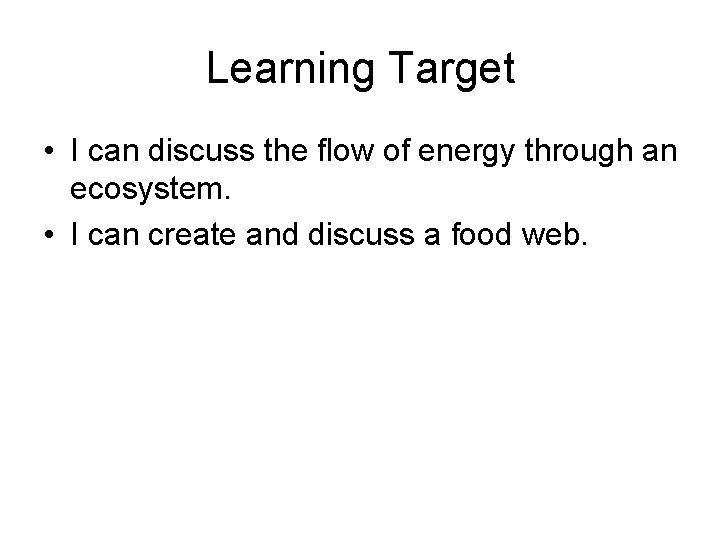 Learning Target

• I can discuss the flow of energy through an ecosystem.
• I can create and discuss a food web.